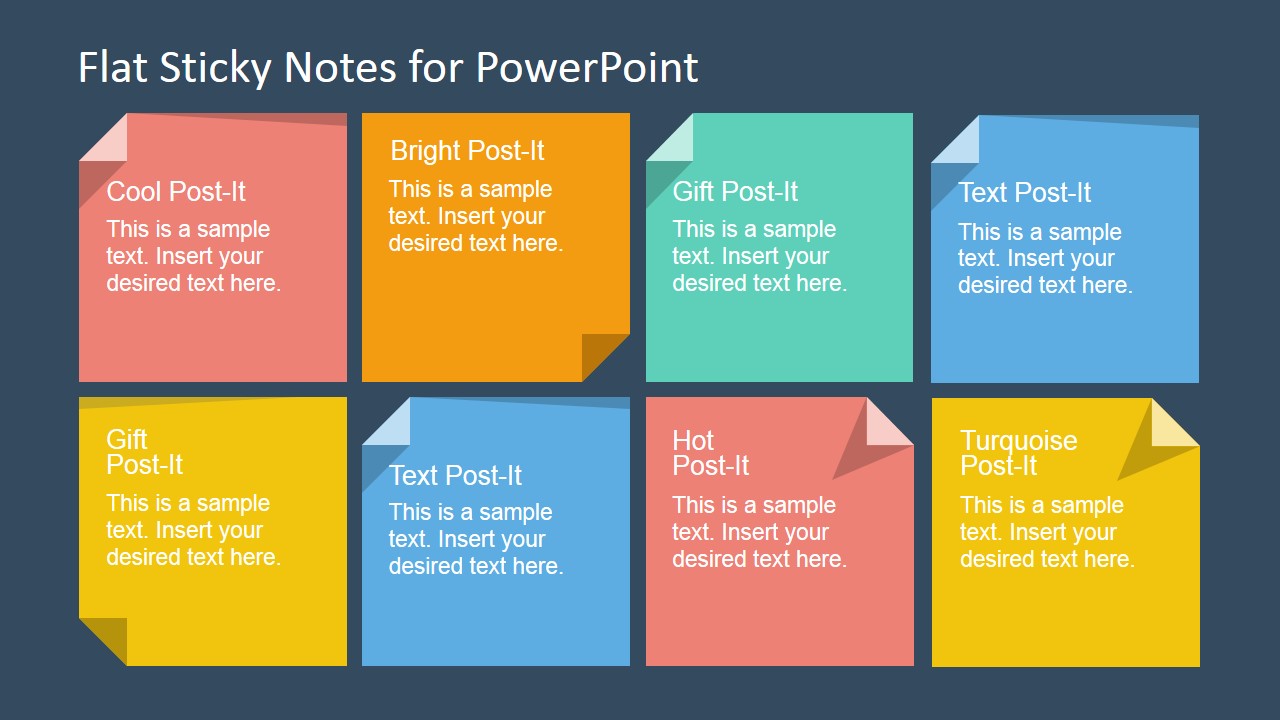 Flat Sticky Notes for PowerPoint

Cool Post-It
This is a sample text. Insert your desired text here.

Bright Post-It
This is a sample text. Insert your desired text here.

Gift Post-It
This is a sample text. Insert your desired text here.

Text Post-It
This is a sample text. Insert your desired text here.

Gift
Post-It
This is a sample text. Insert your desired text here.

Text Post-It
This is a sample text. Insert your desired text here.

Hot
Post-It
This is a sample text. Insert your desired text here.

Turquoise
Post-It
This is a sample text. Insert your desired text here.